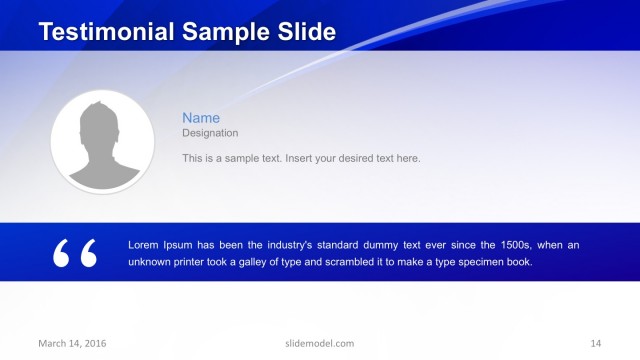 Testimonial Sample Slide

Name
Designation

This is a sample text. Insert your desired text here.

“

Lorem Ipsum has been the industry's standard dummy text ever since the 1500s, when an unknown printer took a galley of type and scrambled it to make a type specimen book.

March 14, 2016

slidemodel.com

14